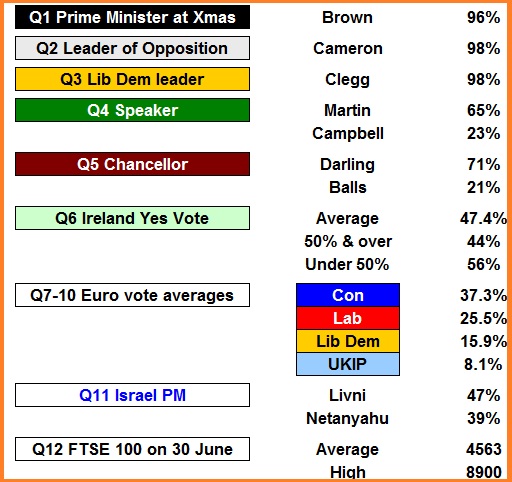 | | | |
|---|---|---|
| Q1 Prime Minister at Xmas | Brown | 96% |
| Q2 Leader of Opposition | Cameron | 98% |
| Q3 Lib Dem leader | Clegg | 98% |
| Q4 Speaker | Martin | 65% |
| | Campbell | 23% |
| Q5 Chancellor | Darling | 71% |
| | Balls | 21% |
| Q6 Ireland Yes Vote | Average | 47.4% |
| | 50% & over | 44% |
| | Under 50% | 56% |
| Q7-10 Euro vote averages | Con | 37.3% |
| | Lab | 25.5% |
| | Lib Dem | 15.9% |
| | UKIP | 8.1% |
| Q11 Israel PM | Livni | 47% |
| | Netanyahu | 39% |
| Q12 FTSE 100 on 30 June | Average | 4563 |
| | High | 8900 |